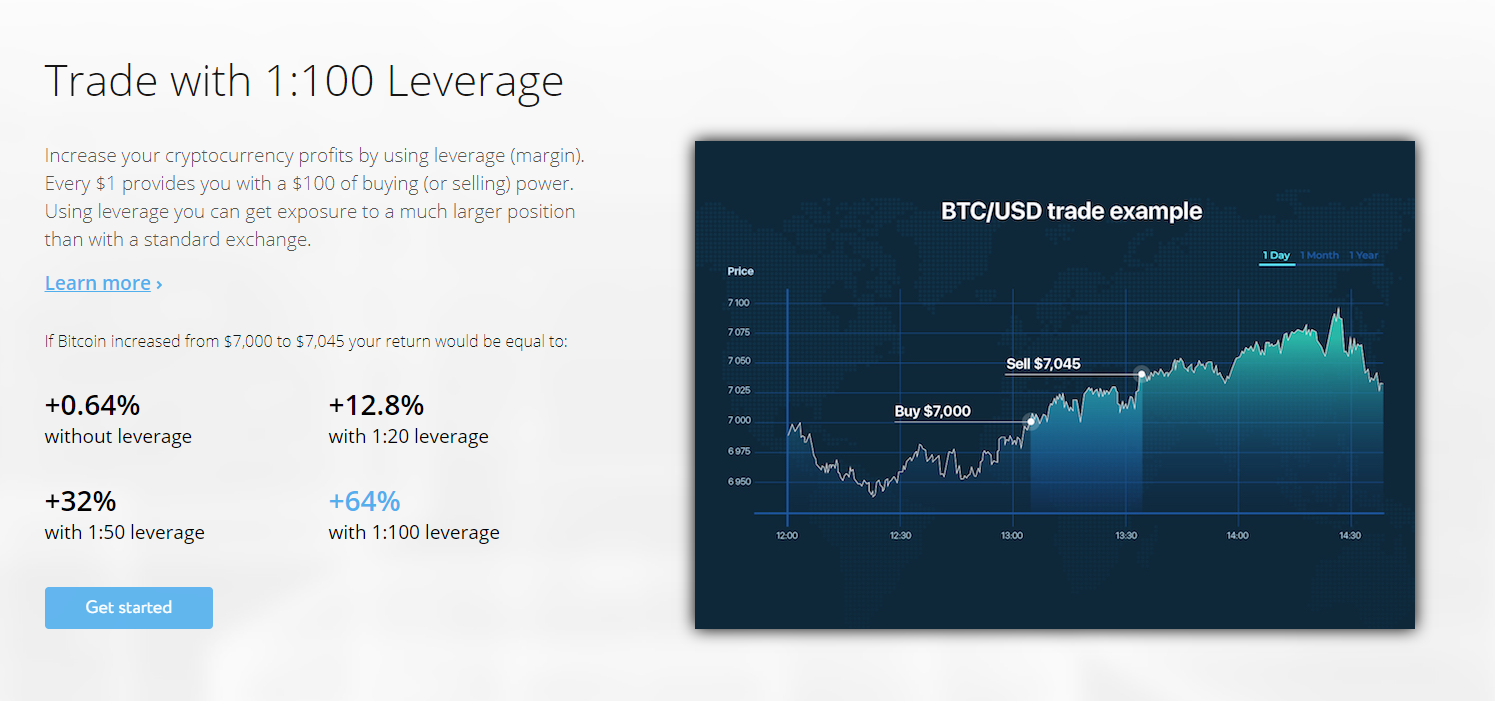 Trade with 1:100 Leverage

Increase your cryptocurrency profits by using leverage (margin). Every $1 provides you with a $100 of buying (or selling) power. Using leverage you can get exposure to a much larger position than with a standard exchange.

Learn more ›

If Bitcoin increased from $7,000 to $7,045 your return would be equal to:

+0.64%
without leverage

+12.8%
with 1:20 leverage

+32%
with 1:50 leverage

+64%
with 1:100 leverage

Get started

BTC/USD trade example

1 Day 1 Month 1 Year

Price

7 100
7 075
7 050
7 025
7 000
6 975
6 950

Sell $7,045
Buy $7,000

12:00 12:30 13:00 13:30 14:00 14:30